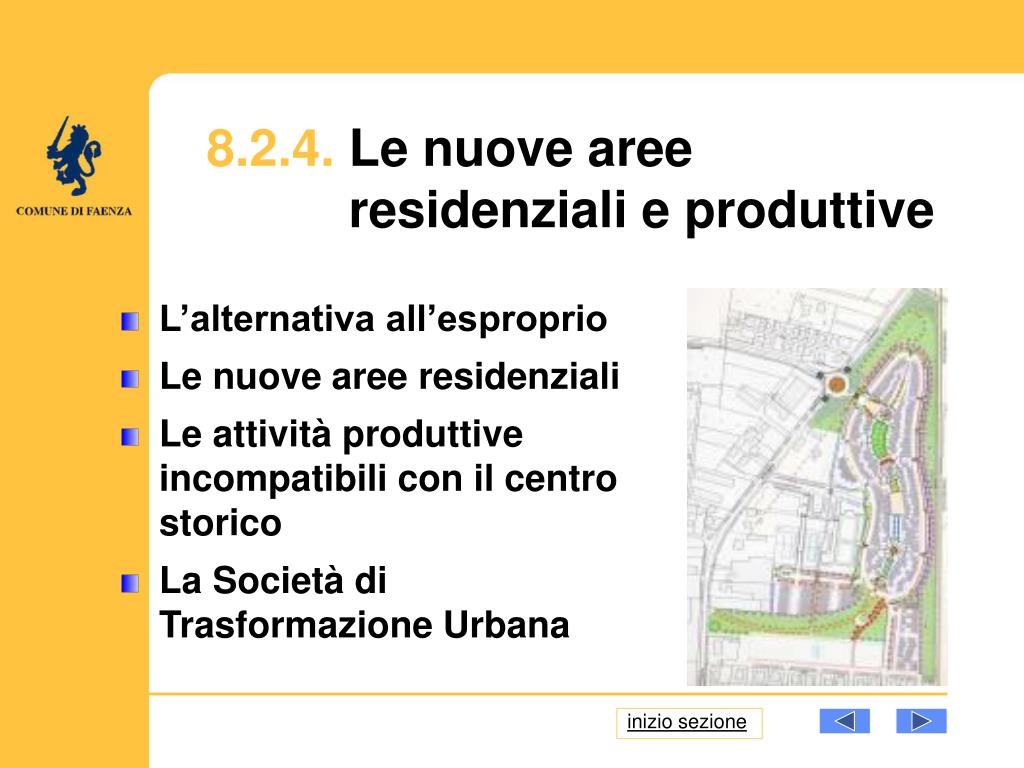 COMUNE DI FAENZA

8.2.4. Le nuove aree residenziali e produttive

L’alternativa all’esproprio

Le nuove aree residenziali

Le attività produttive incompatibili con il centro storico

La Società di Trasformazione Urbana

inizio sezione